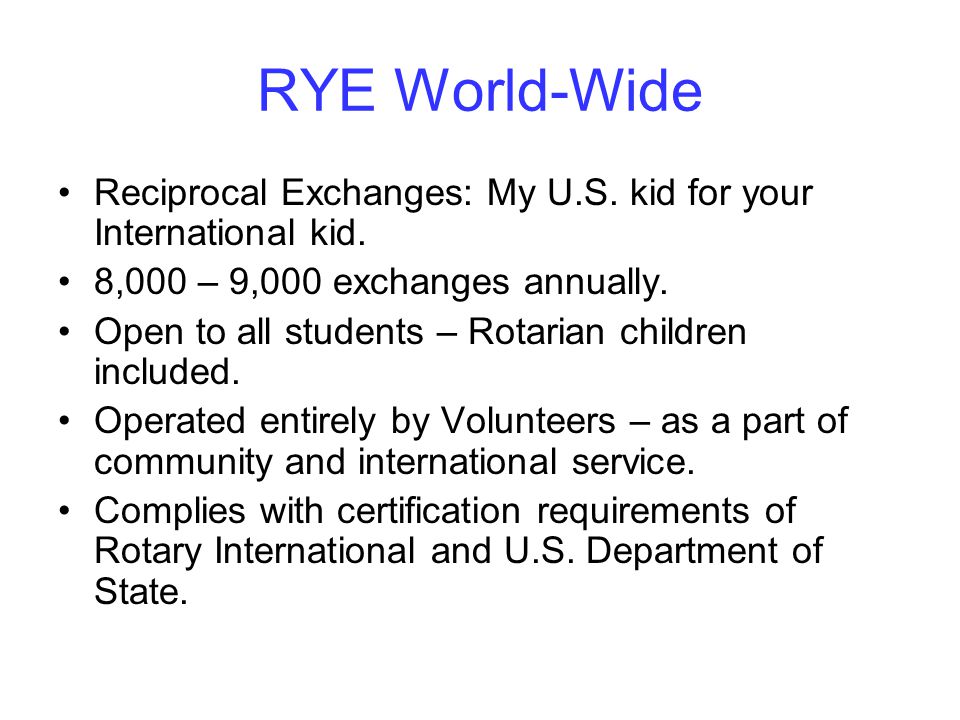 RYE World-Wide

• Reciprocal Exchanges: My U.S. kid for your International kid.
• 8,000 – 9,000 exchanges annually.
• Open to all students – Rotarian children included.
• Operated entirely by Volunteers – as a part of community and international service.
• Complies with certification requirements of Rotary International and U.S. Department of State.